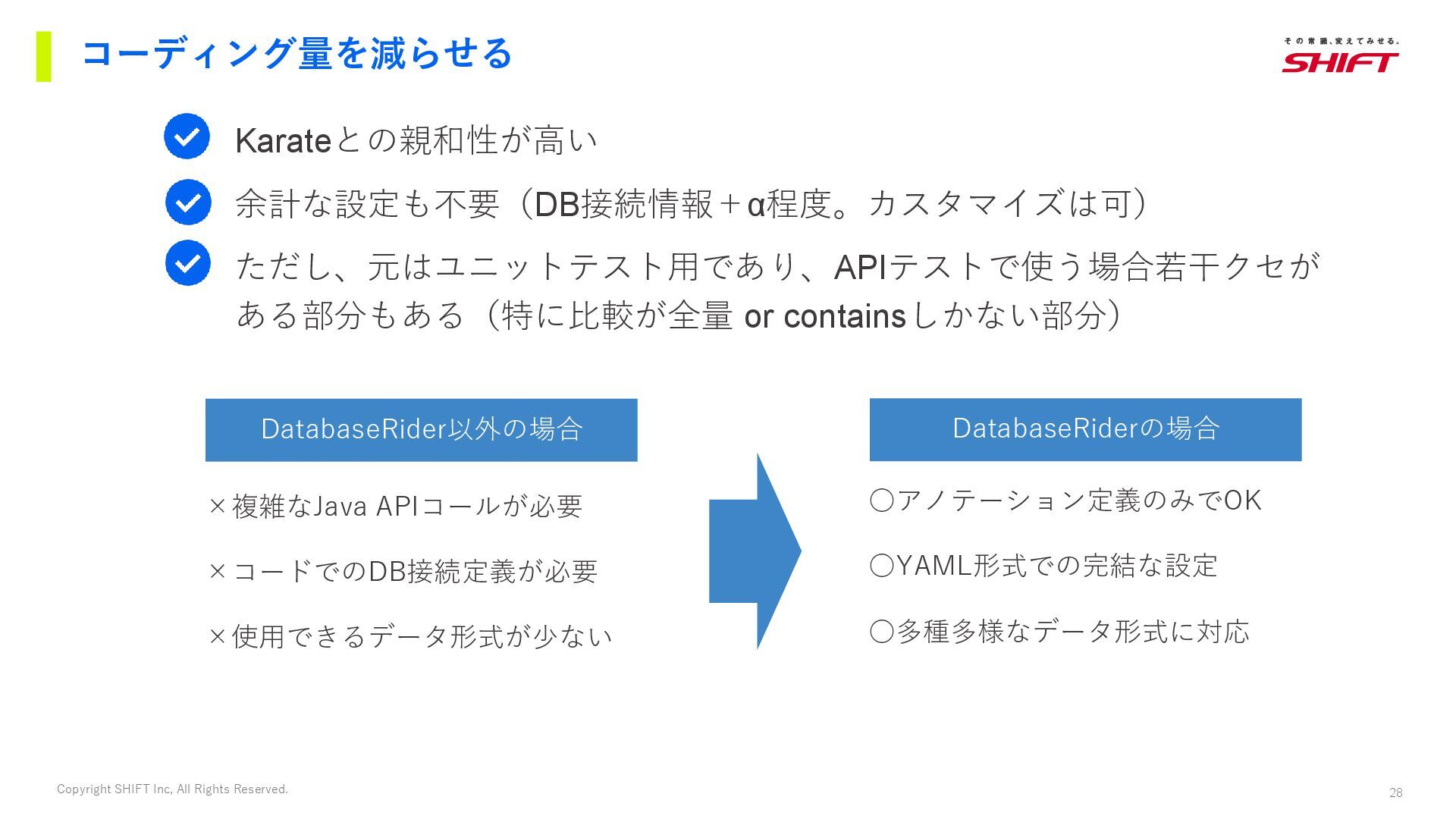 コーディング量を減らせる

その常識、変えてみせる。
SHIFT

Karateとの親和性が高い

余計な設定も不要（DB接続情報＋α程度。カスタマイズは可）

ただし、元はユニットテスト用であり、APIテストで使う場合若干クセがある部分もある（特に比較が全量 or containsしかない部分）

DatabaseRider以外の場合

×複雑なJava APIコールが必要

×コードでのDB接続定義が必要

×使用できるデータ形式が少ない

DatabaseRiderの場合

○アノテーション定義のみでOK

○YAML形式での完結な設定

○多種多様なデータ形式に対応

Copyright SHIFT Inc, All Rights Reserved.

28